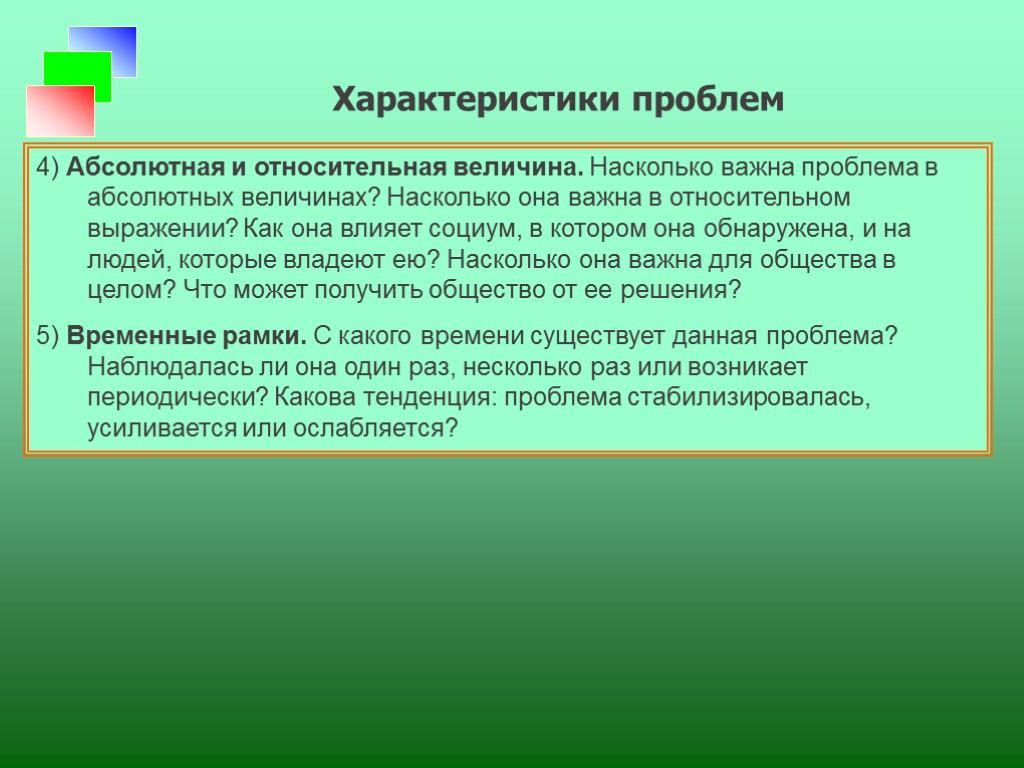 Характеристики проблем

4) Абсолютная и относительная величина. Насколько важна проблема в абсолютных величинах? Насколько она важна в относительном выражении? Как она влияет социум, в котором она обнаружена, и на людей, которые владеют ею? Насколько она важна для общества в целом? Что может получить общество от ее решения?

5) Временные рамки. С какого времени существует данная проблема? Наблюдалась ли она один раз, несколько раз или возникает периодически? Какова тенденция: проблема стабилизировалась, усиливается или ослабляется?